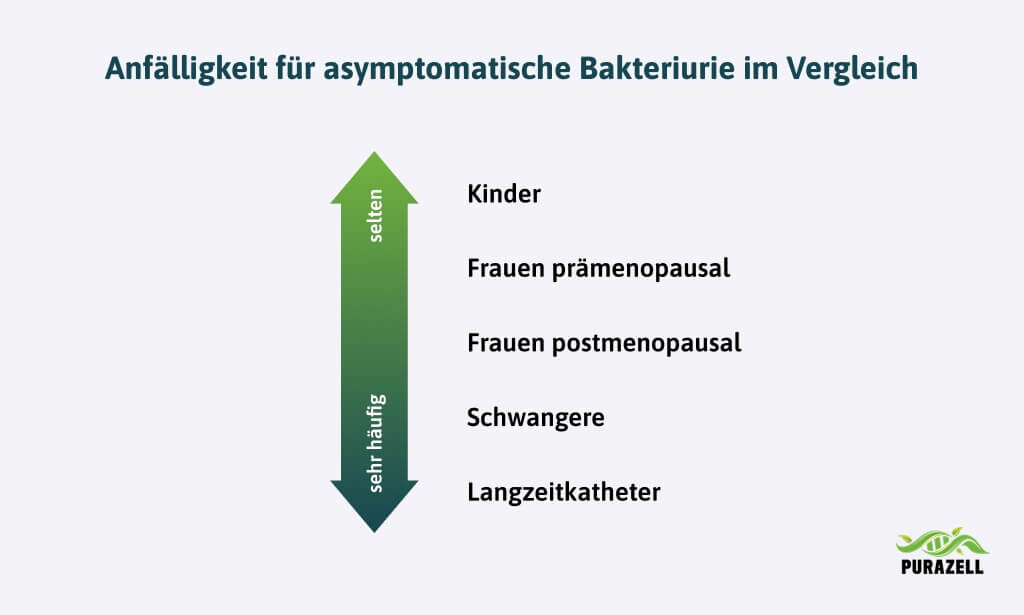 Anfälligkeit für asymptomatische Bakteriurie im Vergleich

selten

sehr häufig

Kinder

Frauen prämenopausal

Frauen postmenopausal

Schwangere

Langzeitkatheter

PURAZELL